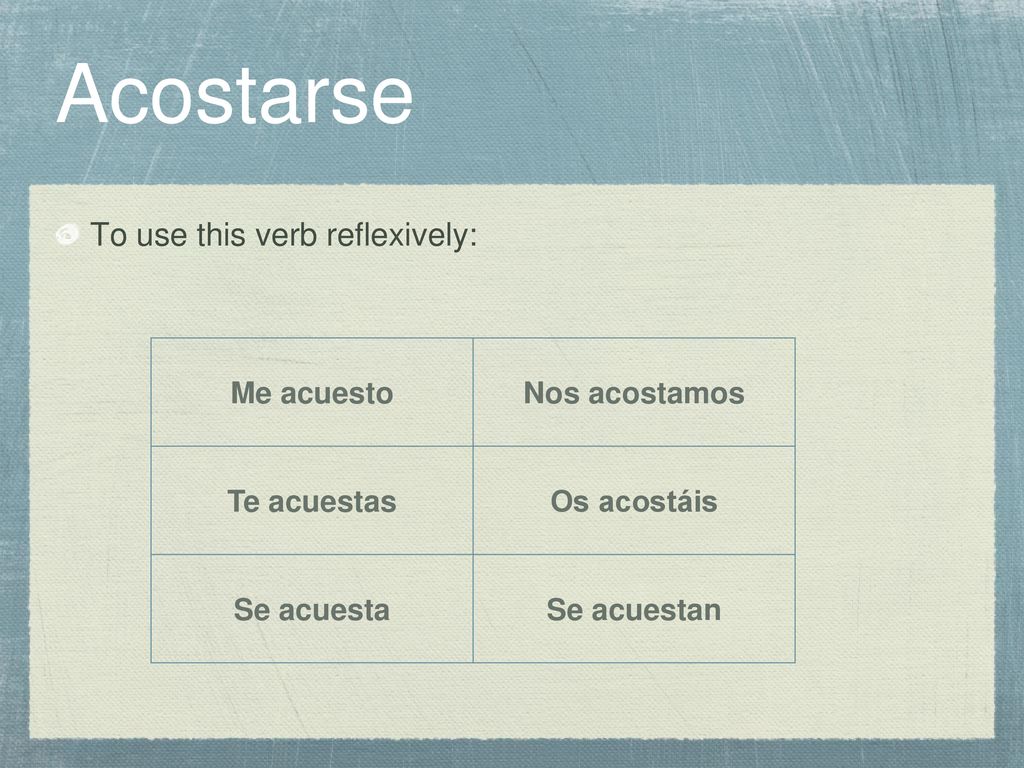 Acostarse

To use this verb reflexively:

| Me acuesto | Nos acostamos |
|---|---|
| Te acuestas | Os acostáis |
| Se acuesta | Se acuestan |